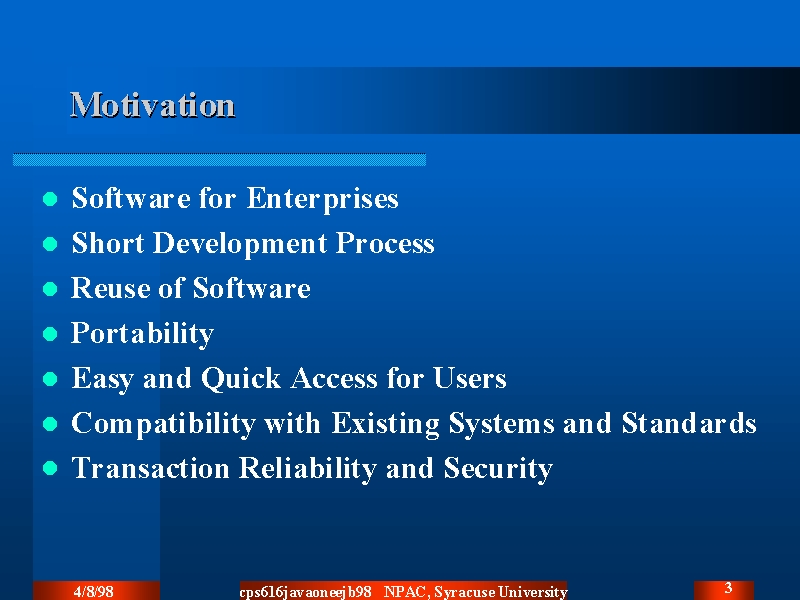 Motivation

- Software for Enterprises
- Short Development Process
- Reuse of Software
- Portability
- Easy and Quick Access for Users
- Compatibility with Existing Systems and Standards
- Transaction Reliability and Security

4/8/98 cps616javaoneejb98 NPAC, Syracuse University 3